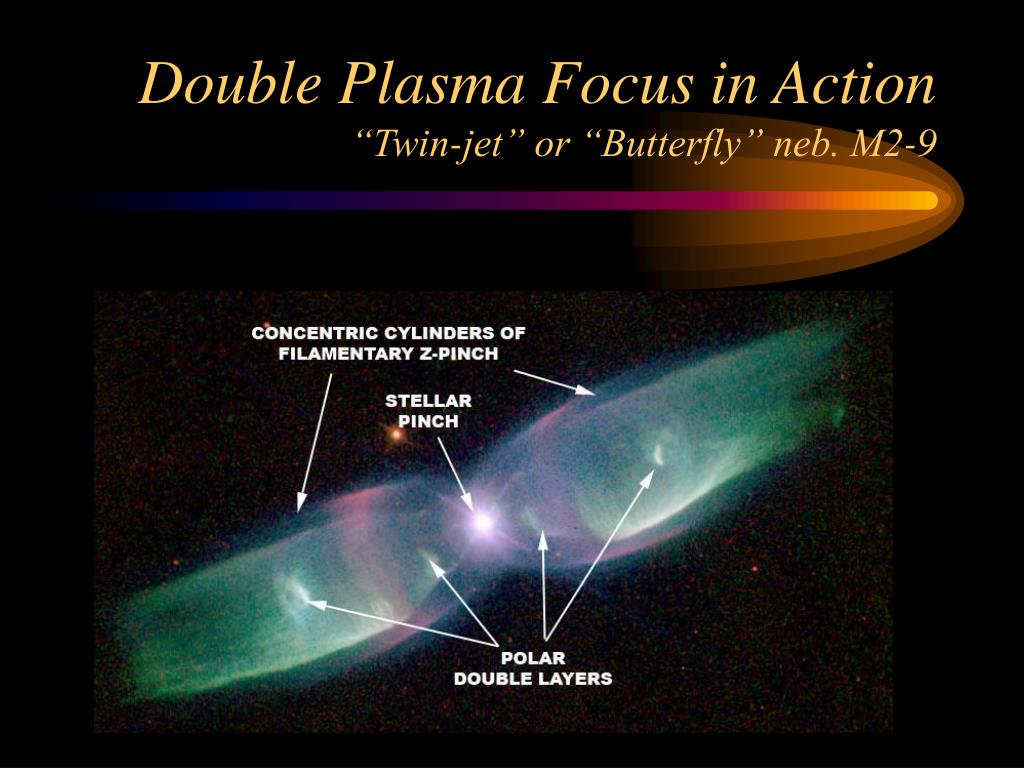 Double Plasma Focus in Action
“Twin-jet” or “Butterfly” neb. M2-9

CONCENTRIC CYLINDERS OF FILAMENTARY Z-PINCH

STELLAR PINCH

POLAR DOUBLE LAYERS